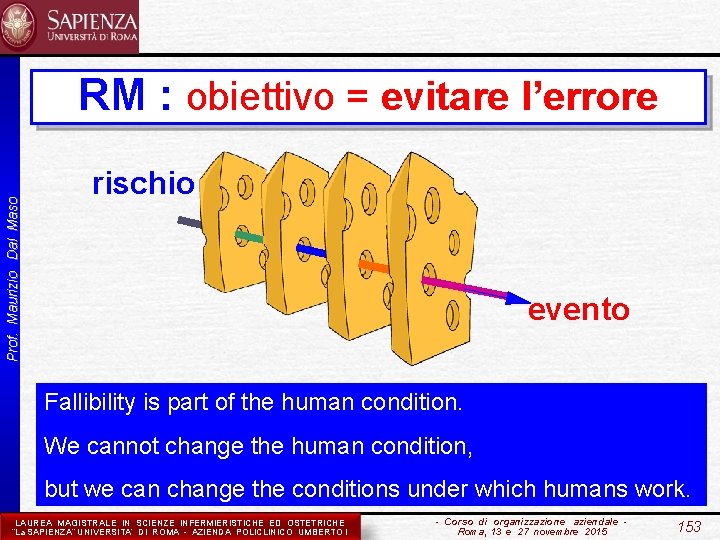 SAPIENZA
UNIVERSITÀ DI ROMA

Prof. Maurizio Dal Maso

RM : obiettivo = evitare l'errore

rischio

evento

Fallibility is part of the human condition.

We cannot change the human condition,

but we can change the conditions under which humans work.

LAUREA MAGISTRALE IN SCIENZE INFERMIERISTICHE ED OSTETRICHE "La SAPIENZA" UNIVERSITA' DI ROMA - AZIENDA POLICLINICO UMBERTO I

- Corso di organizzazione aziendale - Roma, 13 e 27 novembre 2015

153